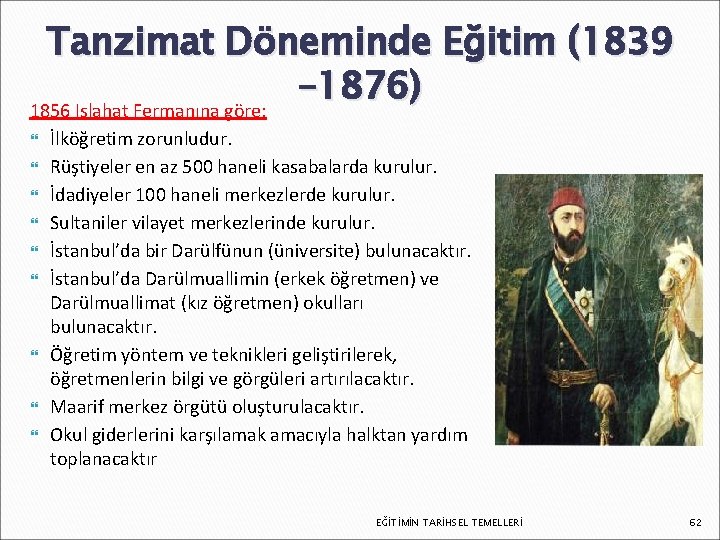 Tanzimat Döneminde Eğitim (1839 –1876)

1856 Islahat Fermanına göre:

İlköğretim zorunludur.
Rüştiyeler en az 500 haneli kasabalarda kurulur.
İdadiyeler 100 haneli merkezlerde kurulur.
Sultaniler vilayet merkezlerinde kurulur.
İstanbul'da bir Darülfünun (üniversite) bulunacaktır.
İstanbul'da Darülmuallimin (erkek öğretmen) ve Darülmuallimat (kız öğretmen) okulları bulunacaktır.
Öğretim yöntem ve teknikleri geliştirilerek, öğretmenlerin bilgi ve görgüleri artırılacaktır.
Maarif merkez örgütü oluşturulacaktır.
Okul giderlerini karşılamak amacıyla halktan yardım toplanacaktır

EĞİTİMİN TARİHSEL TEMELLERİ

62